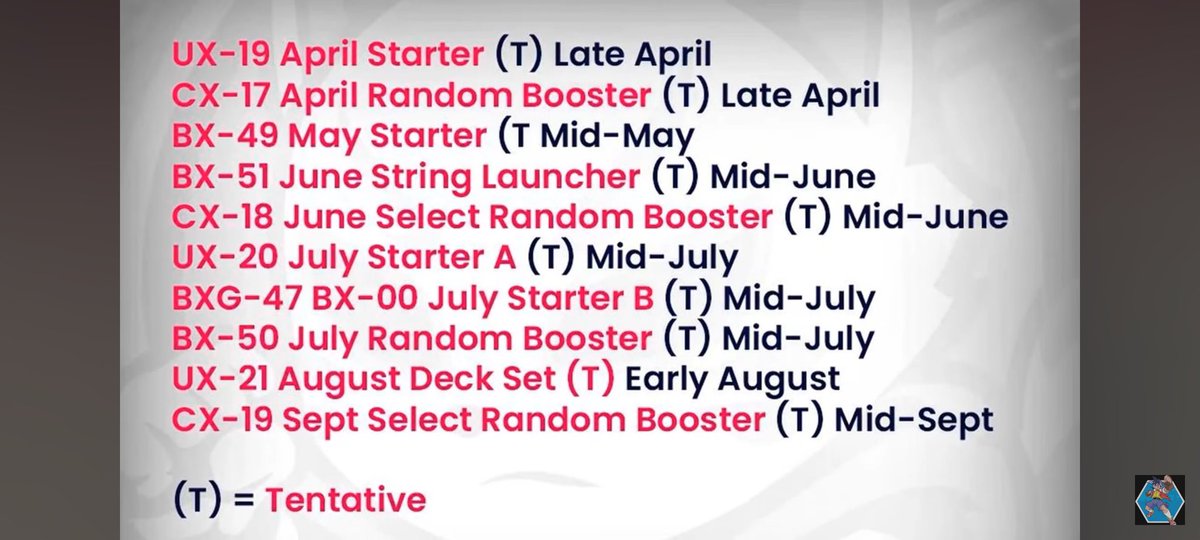 UX-19 April Starter (T) Late April
CX-17 April Random Booster (T) Late April
BX-49 May Starter (T Mid-May
BX-51 June String Launcher (T) Mid-June
CX-18 June Select Random Booster (T) Mid-June
UX-20 July Starter A (T) Mid-July
BXG-47 BX-00 July Starter B (T) Mid-July
BX-50 July Random Booster (T) Mid-July
UX-21 August Deck Set (T) Early August
CX-19 Sept Select Random Booster (T) Mid-Sept

(T) = Tentative